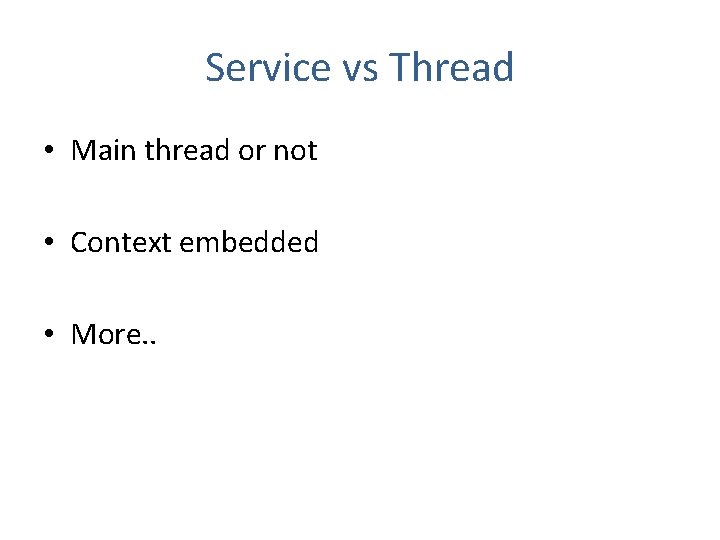 Service vs Thread

• Main thread or not

• Context embedded

• More..